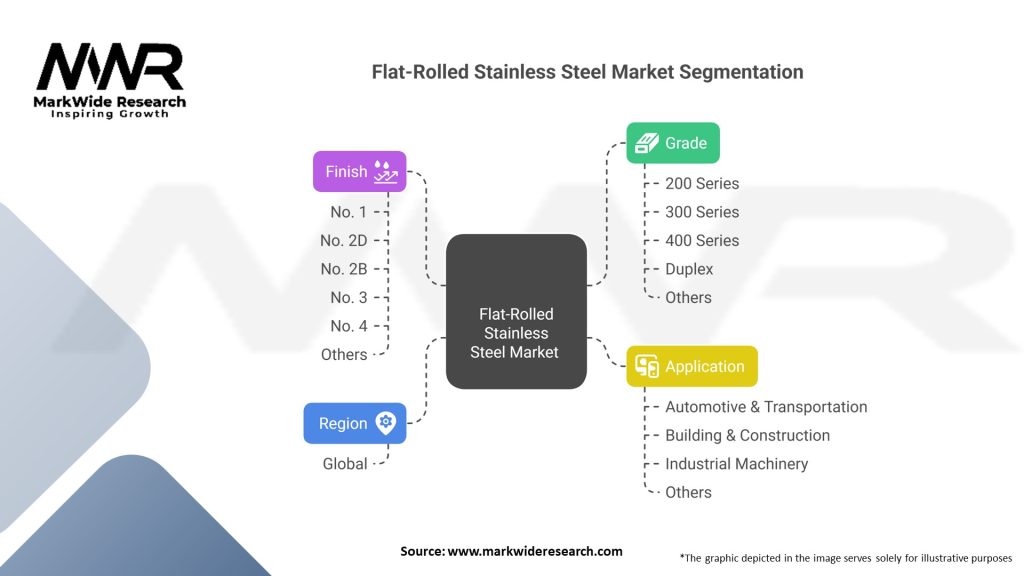 MWR
MarkWide Research
Inspiring Growth

Flat-Rolled Stainless Steel Market Segmentation

Finish
No. 1
No. 2D
No. 2B
No. 3
No. 4
Others

Region
Global

Flat-Rolled Stainless Steel Market

Grade
200 Series
300 Series
400 Series
Duplex
Others

Application
Automotive & Transportation
Building & Construction
Industrial Machinery
Others

Source: www.markwideresearch.com

*The graphic depicted in the image serves solely for illustrative purposes